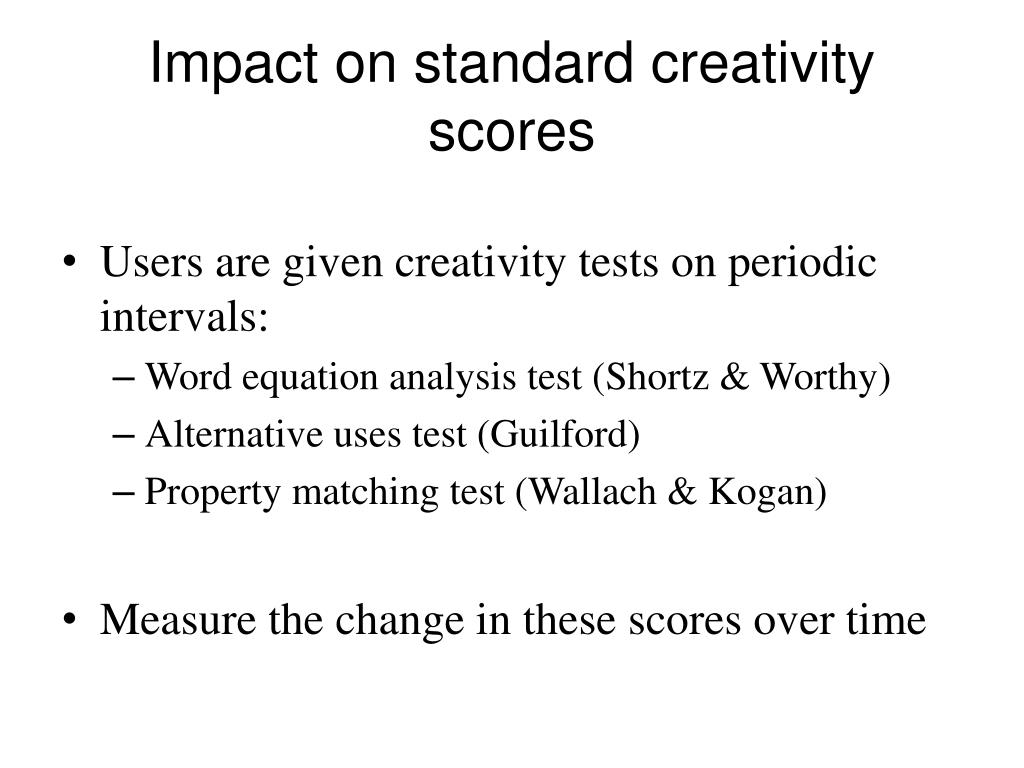 Impact on standard creativity scores

• Users are given creativity tests on periodic intervals:
– Word equation analysis test (Shortz & Worthy)
– Alternative uses test (Guilford)
– Property matching test (Wallach & Kogan)

• Measure the change in these scores over time